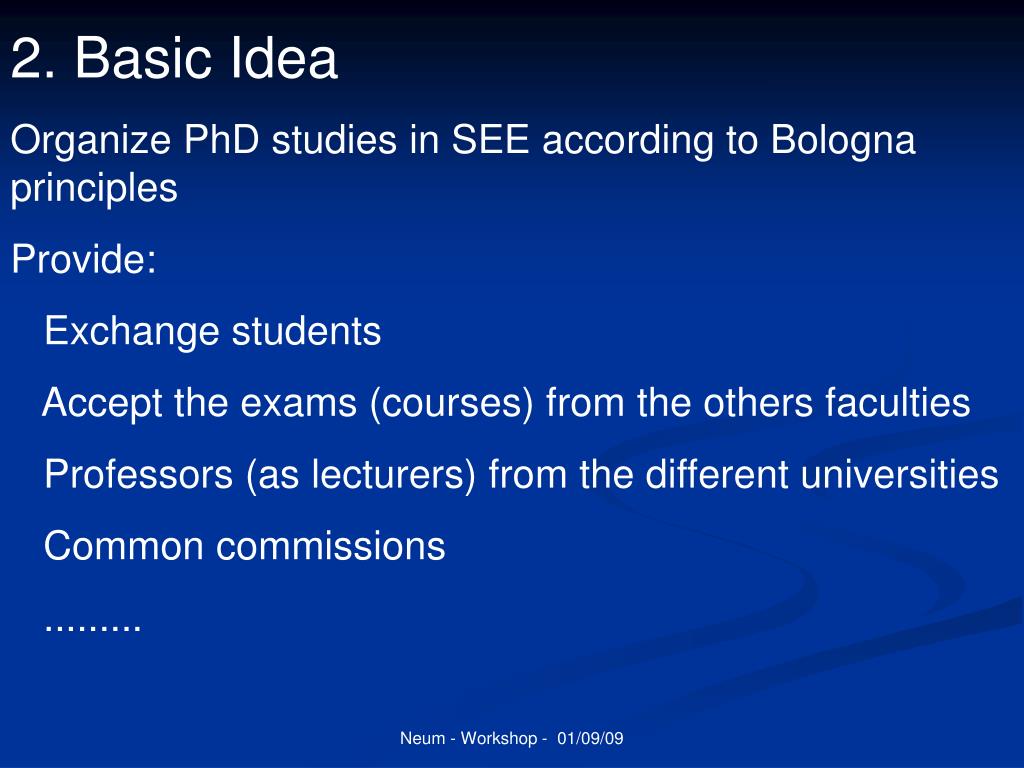 2. Basic Idea

Organize PhD studies in SEE according to Bologna principles

Provide:

Exchange students

Accept the exams (courses) from the others faculties

Professors (as lecturers) from the different universities

Common commissions

.........

Neum - Workshop - 01/09/09